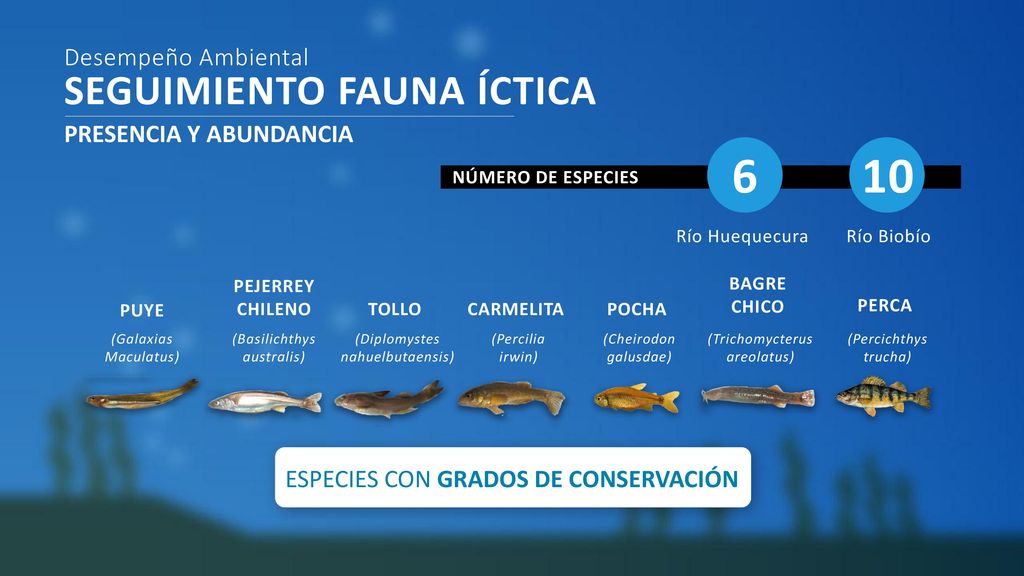 Desempeño Ambiental
SEGUIMIENTO FAUNA ÍCTICA
PRESENCIA Y ABUNDANCIA

NÚMERO DE ESPECIES
6
Río Huequecura
10
Río Biobío

PUYE
(Galaxias Maculatus)

PEJERREY CHILENO
(Basilichthys australis)

TOLLO
(Diplomystes nahuelbutaensis)

CARMELITA
(Percilia irwin)

POCHA
(Cheirodon galusdae)

BAGRE CHICO
(Trichomycterus areolatus)

PERCA
(Percichthys trucha)

ESPECIES CON GRADOS DE CONSERVACIÓN